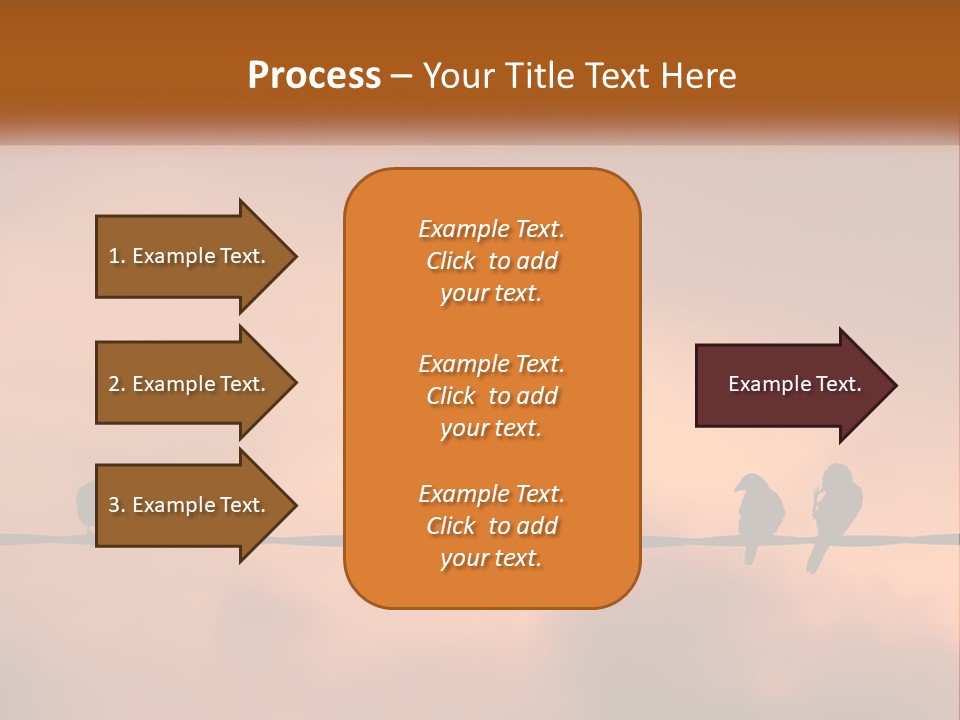 Process – Your Title Text Here

1. Example Text.

2. Example Text.

3. Example Text.

Example Text. Click to add your text.

Example Text. Click to add your text.

Example Text. Click to add your text.

Example Text.